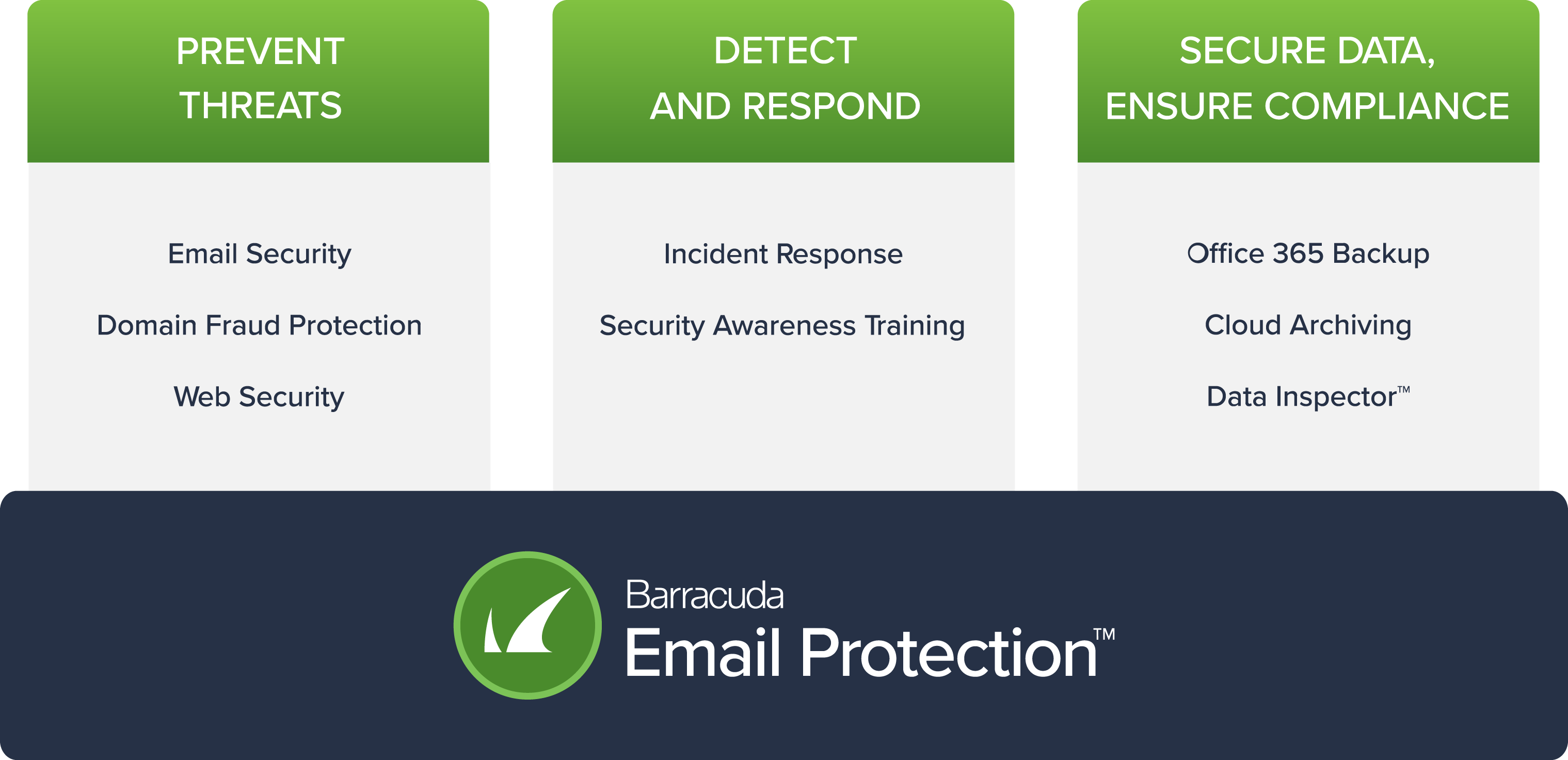 PREVENT THREATS

Email Security

Domain Fraud Protection

Web Security

DETECT AND RESPOND

Incident Response

Security Awareness Training

SECURE DATA, ENSURE COMPLIANCE

Office 365 Backup

Cloud Archiving

Data Inspector™

Barracuda
Email Protection™